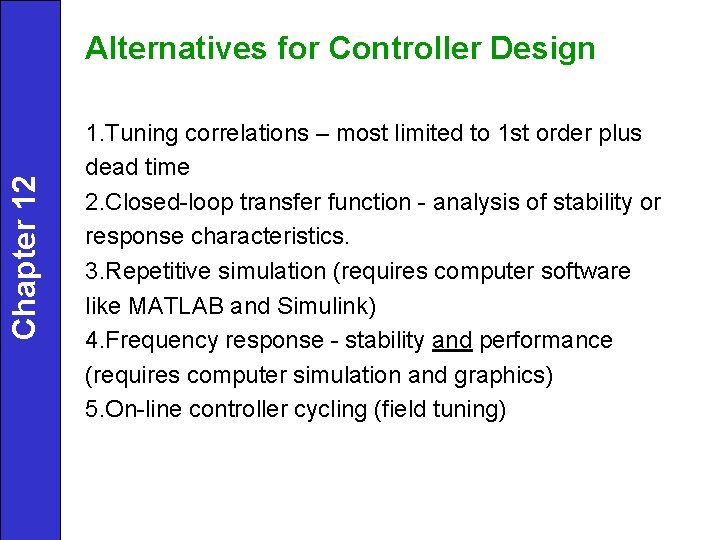 Chapter 12

Alternatives for Controller Design

1.Tuning correlations – most limited to 1st order plus dead time
2.Closed-loop transfer function - analysis of stability or response characteristics.
3.Repetitive simulation (requires computer software like MATLAB and Simulink)
4.Frequency response - stability and performance (requires computer simulation and graphics)
5.On-line controller cycling (field tuning)